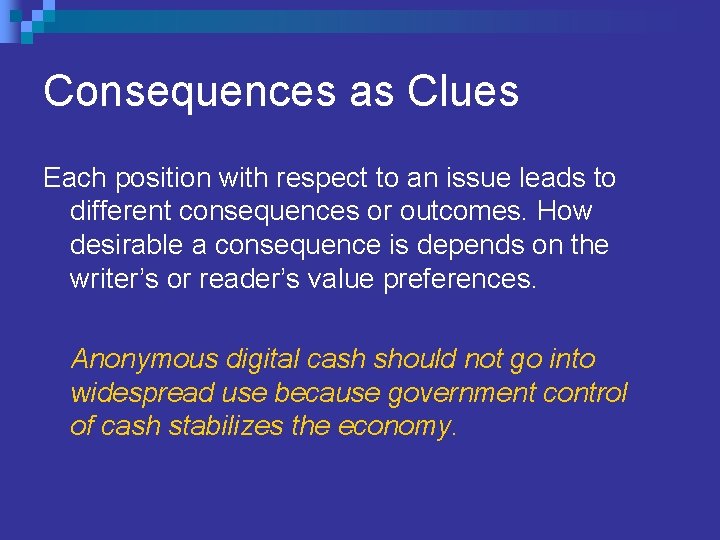 Consequences as Clues

Each position with respect to an issue leads to different consequences or outcomes. How desirable a consequence is depends on the writer’s or reader’s value preferences.

Anonymous digital cash should not go into widespread use because government control of cash stabilizes the economy.